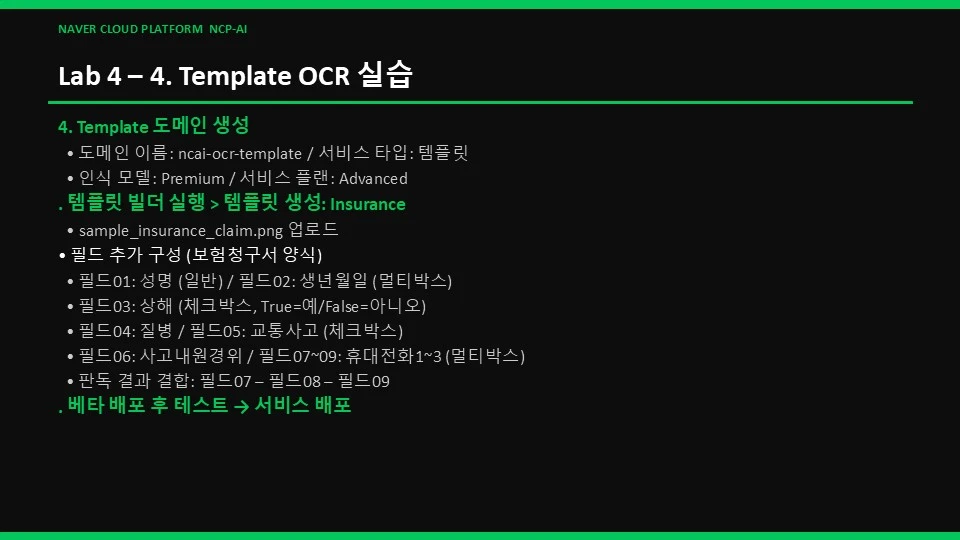 NAVER CLOUD PLATFORM NCP-AI

Lab 4 – 4. Template OCR 실습

4. Template 도메인 생성
• 도메인 이름: ncai-ocr-template / 서비스 타입: 템플릿
• 인식 모델: Premium / 서비스 플랜: Advanced
. 템플릿 빌더 실행 > 템플릿 생성: Insurance
• sample_insurance_claim.png 업로드
• 필드 추가 구성 (보험청구서 양식)
• 필드01: 성명 (일반) / 필드02: 생년월일 (멀티박스)
• 필드03: 상해 (체크박스, True=예/False=아니오)
• 필드04: 질병 / 필드05: 교통사고 (체크박스)
• 필드06: 사고내원경위 / 필드07~09: 휴대전화1~3 (멀티박스)
• 판독 결과 결합: 필드07 – 필드08 – 필드09
. 베타 배포 후 테스트 → 서비스 배포